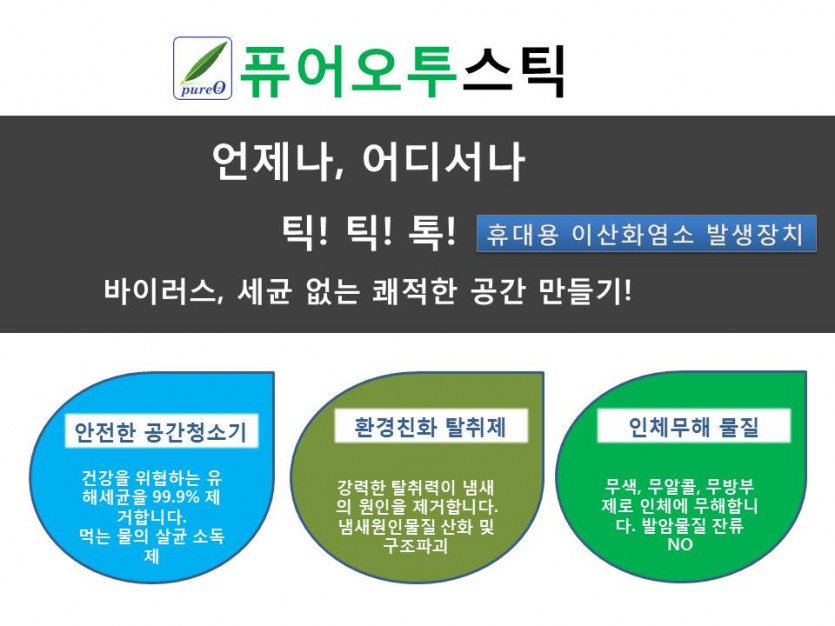 pureO 퓨어오투스틱

언제나, 어디서나

틱! 틱! 톡! 휴대용 이산화염소 발생장치

바이러스, 세균 없는 쾌적한 공간 만들기!

안전한 공간청소기

건강을 위협하는 유해세균을 99.9% 제거합니다.
먹는 물의 살균 소독제

환경친화 탈취제

강력한 탈취력이 냄새의 원인을 제거합니다.
냄새원인물질 산화 및 구조파괴

인체무해 물질

무색, 무알콜, 무방부제로 인체에 무해합니다. 발암물질 잔류 NO